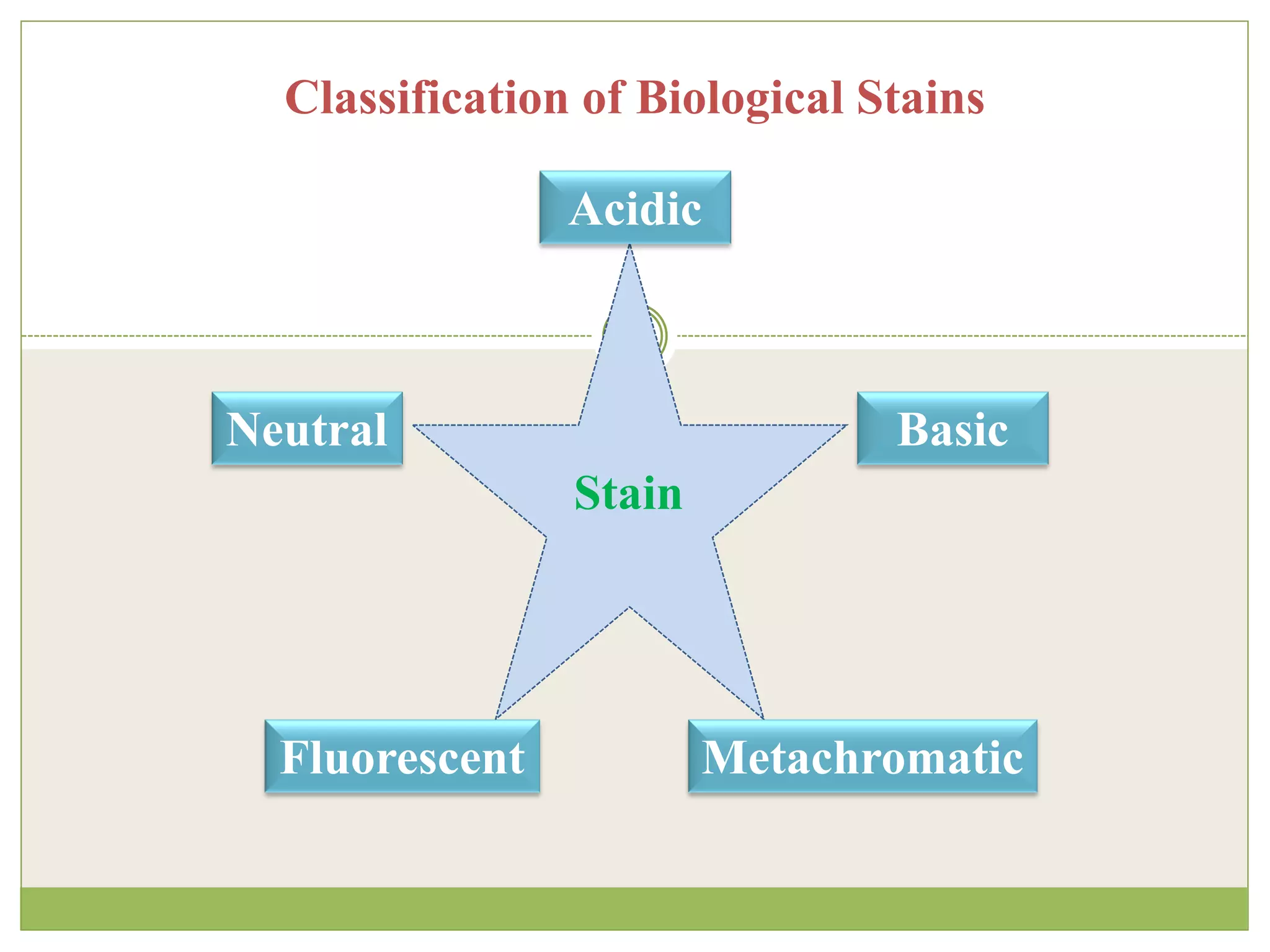 Classification of Biological Stains

Acidic

Neutral

Basic

Stain

Fluorescent

Metachromatic